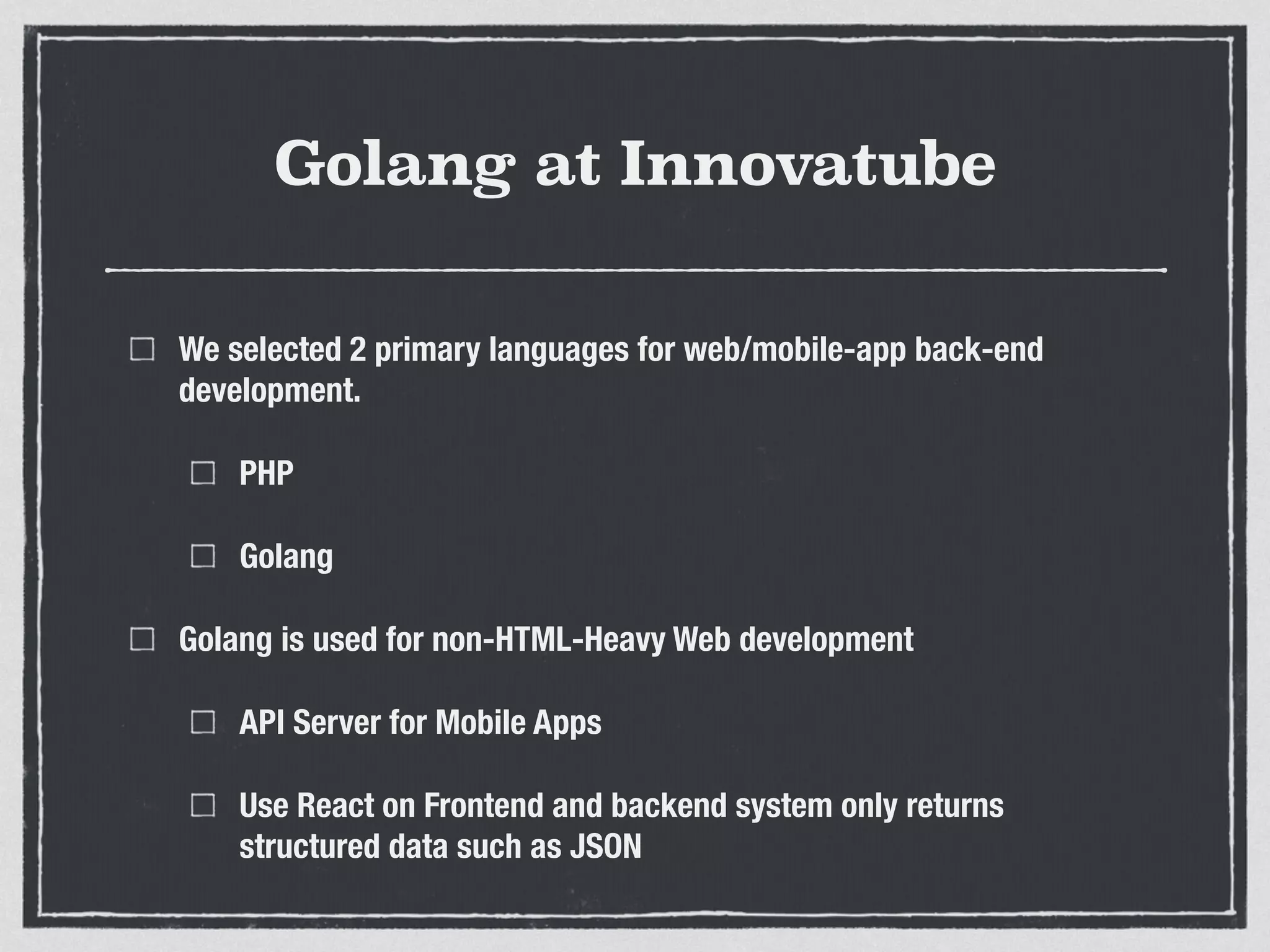 Golang at Innovatube

We selected 2 primary languages for web/mobile-app back-end development.

PHP

Golang

Golang is used for non-HTML-Heavy Web development

API Server for Mobile Apps

Use React on Frontend and backend system only returns structured data such as JSON